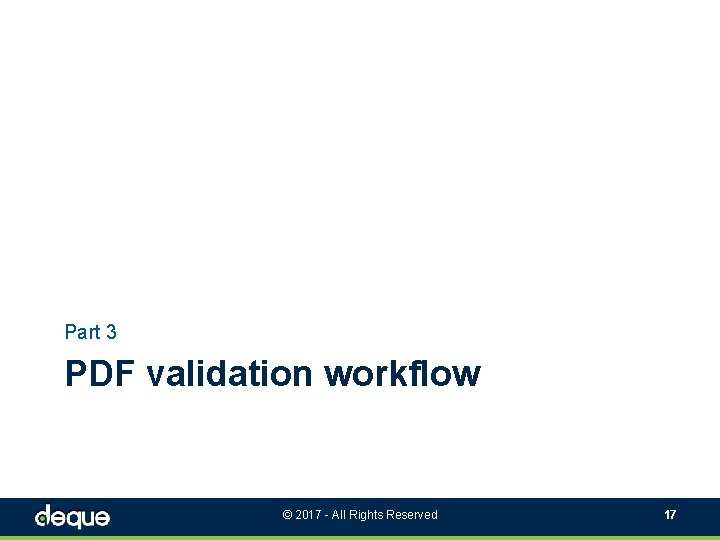 Part 3

PDF validation workflow

deque

© 2017 - All Rights Reserved

17